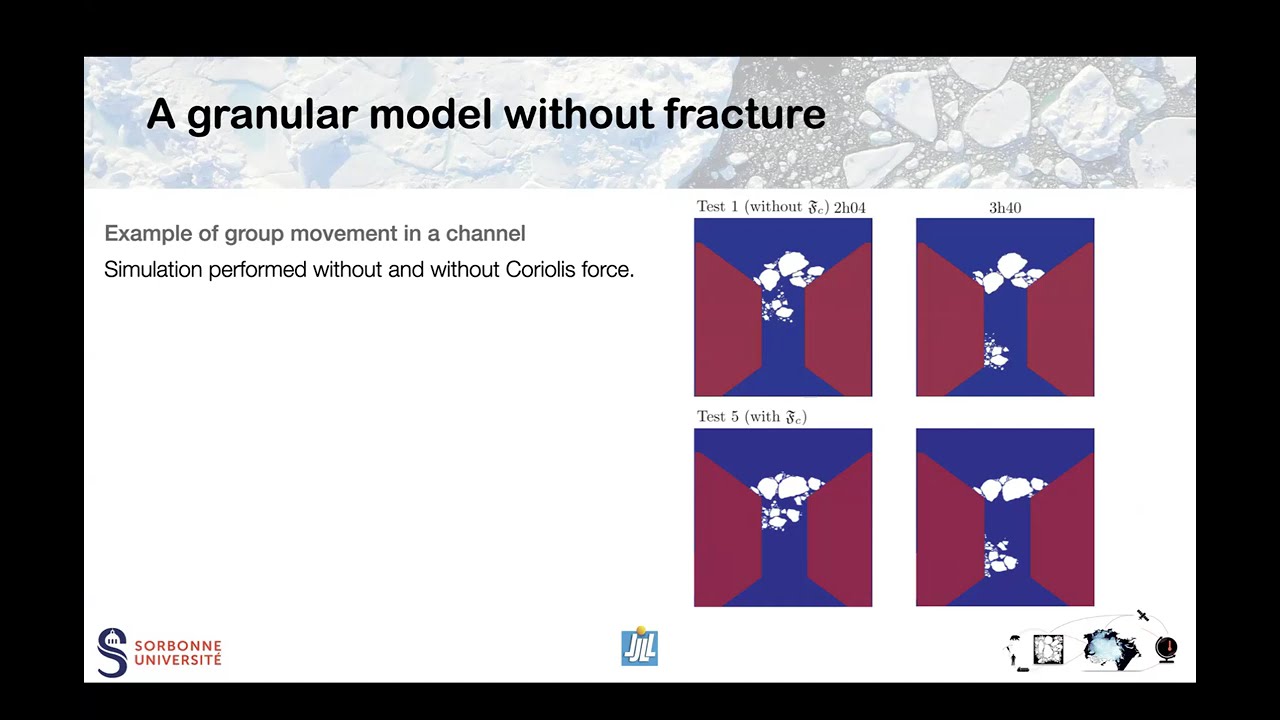 A granular model without fracture

Example of group movement in a channel

Simulation performed without and without Coriolis force.

Test 1 (without $\mathfrak{F}_c$) 2h04

3h40

Test 5 (with $\mathfrak{F}_c$)

SORBONNE UNIVERSITÉ

JLL